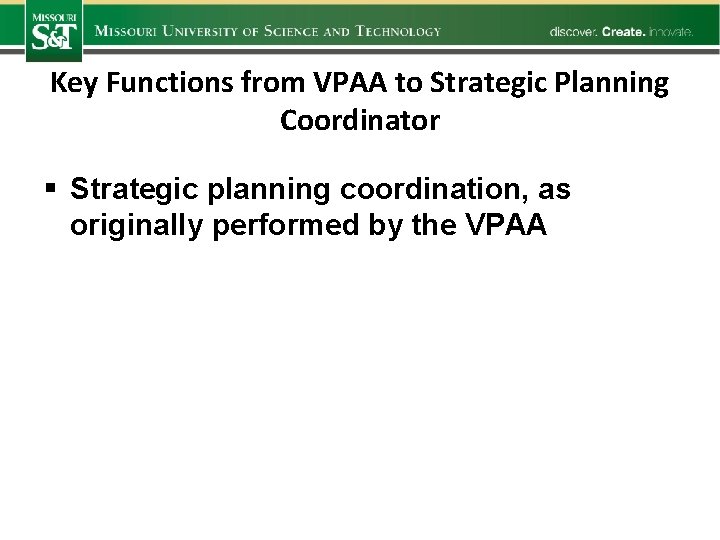 MISSOURI S&T MISSOURI UNIVERSITY OF SCIENCE AND TECHNOLOGY discover. Create. innovate.

Key Functions from VPAA to Strategic Planning Coordinator

▪ Strategic planning coordination, as originally performed by the VPAA